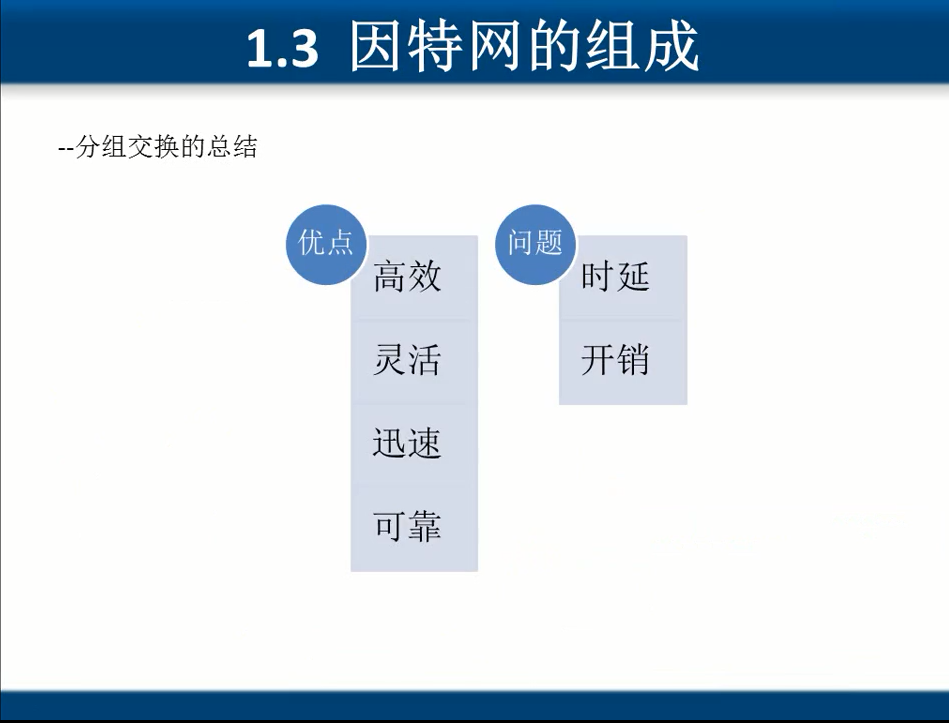 1.3 因特网的组成

--分组交换的总结

优点
高效
灵活
迅速
可靠

问题
时延
开销